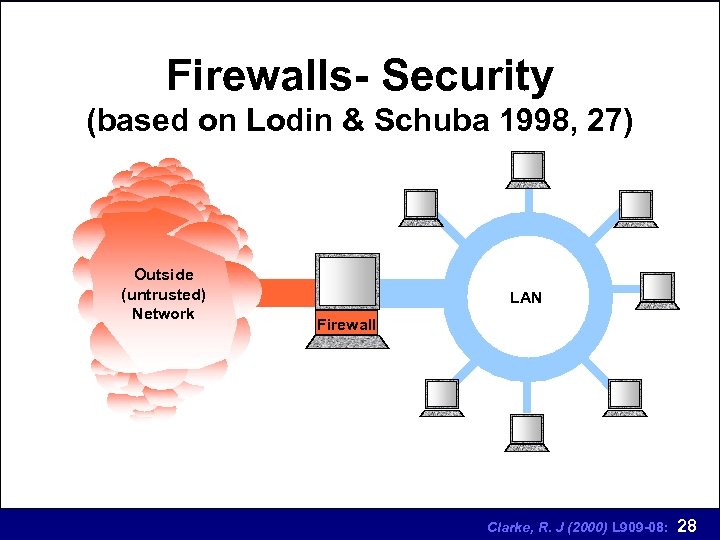 Firewalls- Security
(based on Lodin & Schuba 1998, 27)

Outside (untrusted) Network

Firewall

LAN

Clarke, R. J (2000) L909-08: 28